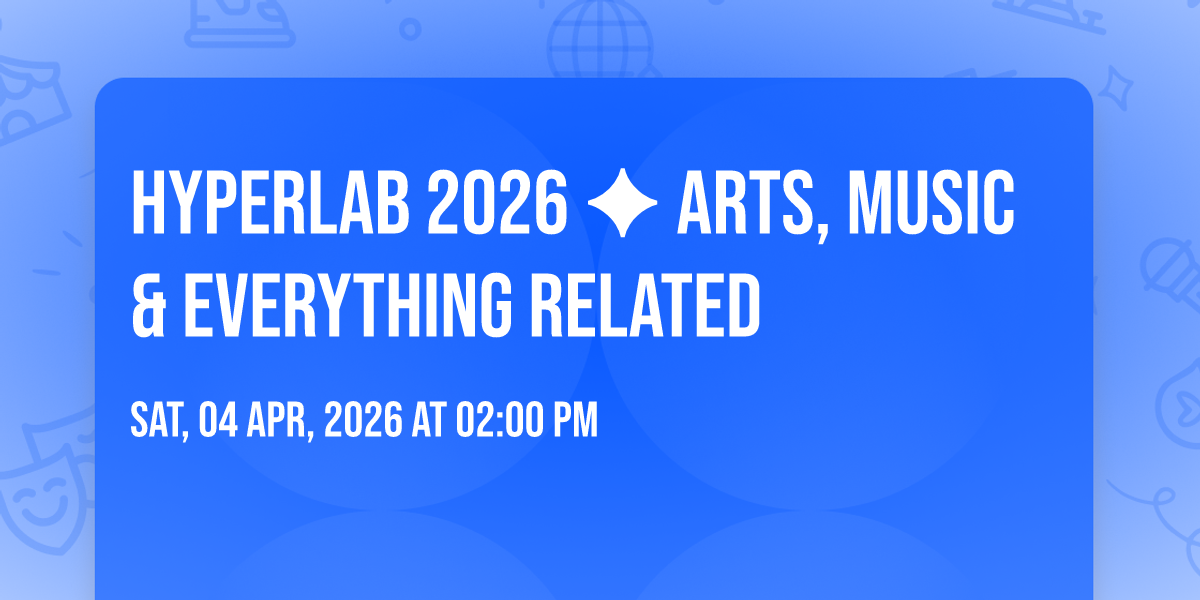 HYPERLAB 2026 ✦ ARTS, MUSIC & EVERYTHING RELATED

SAT, 04 APR, 2026 AT 02:00 PM